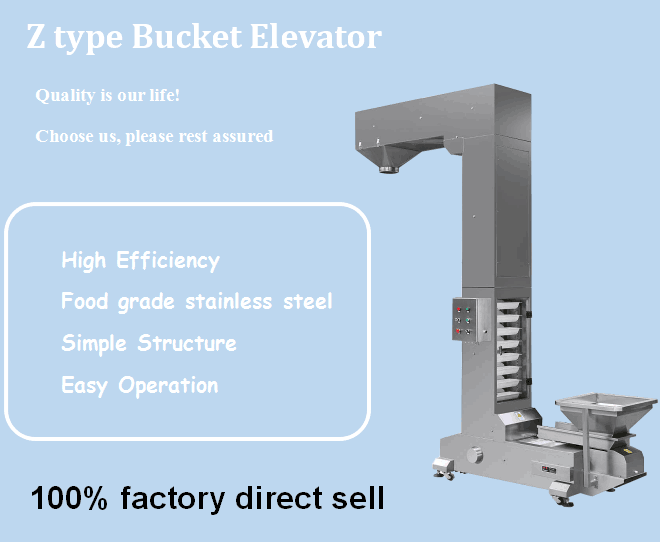 Z type Bucket Elevator

Quality is our life!

Choose us, please rest assured

High Efficiency

Food grade stainless steel

Simple Structure

Easy Operation

100% factory direct sell